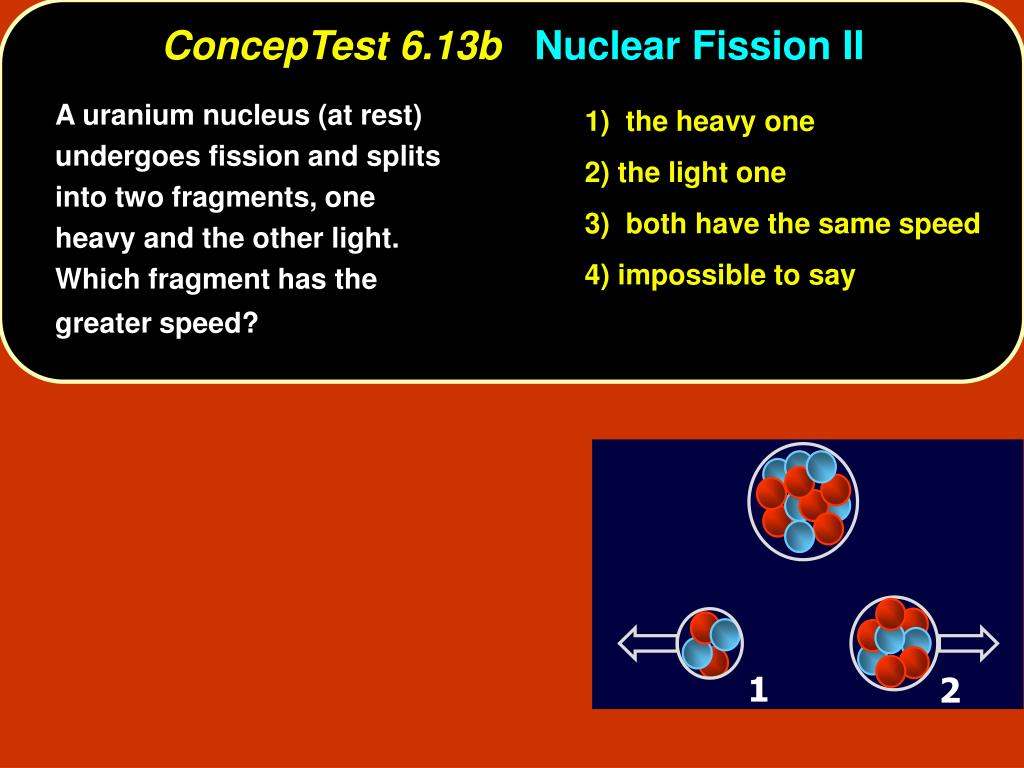 ConcepTest 6.13b Nuclear Fission II

A uranium nucleus (at rest) undergoes fission and splits into two fragments, one heavy and the other light. Which fragment has the greater speed?

1) the heavy one
2) the light one
3) both have the same speed
4) impossible to say

1
2